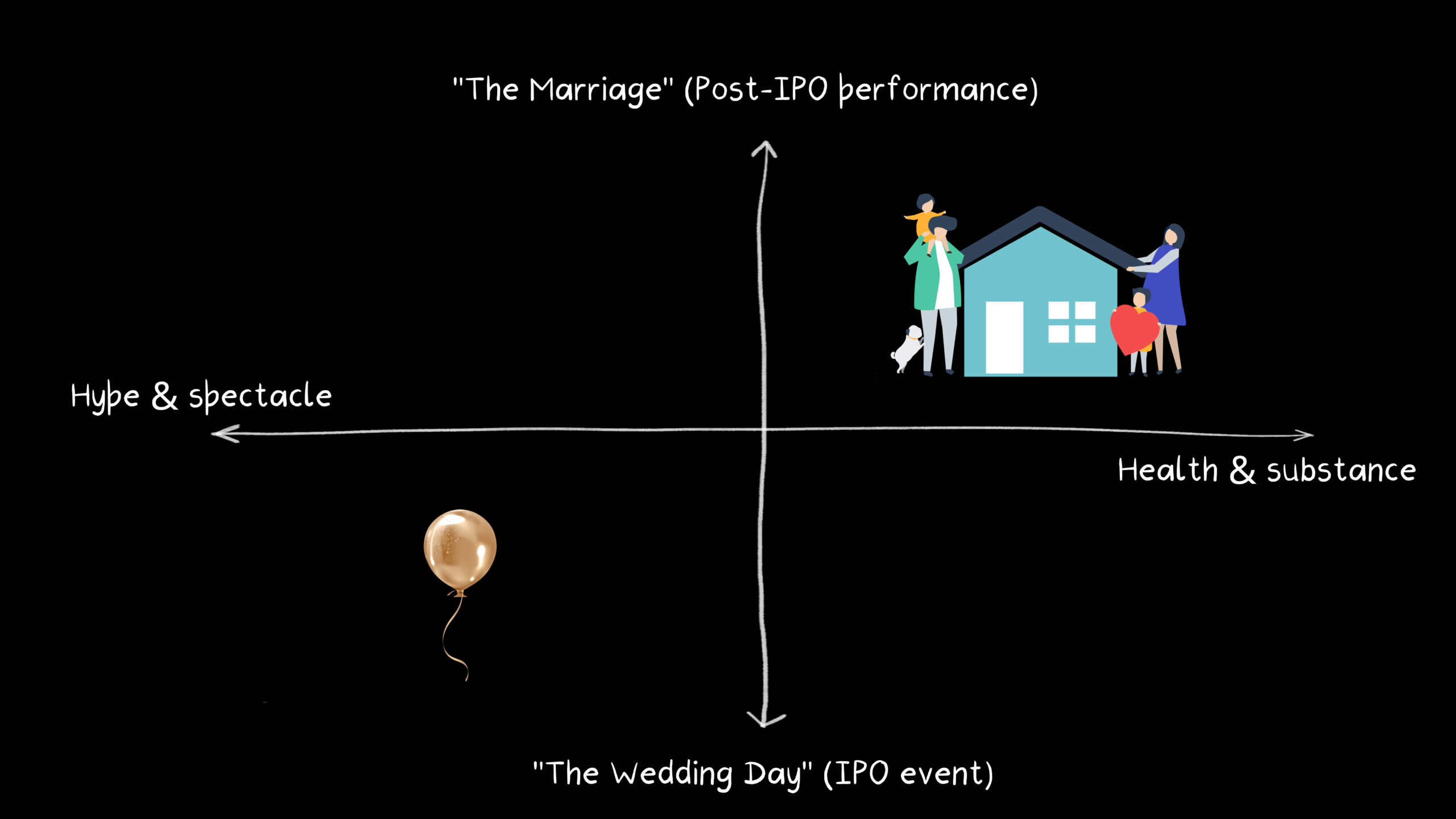 "The Marriage" (Post-IPO performance)

Hype & spectacle

Health & substance

"The Wedding Day" (IPO event)